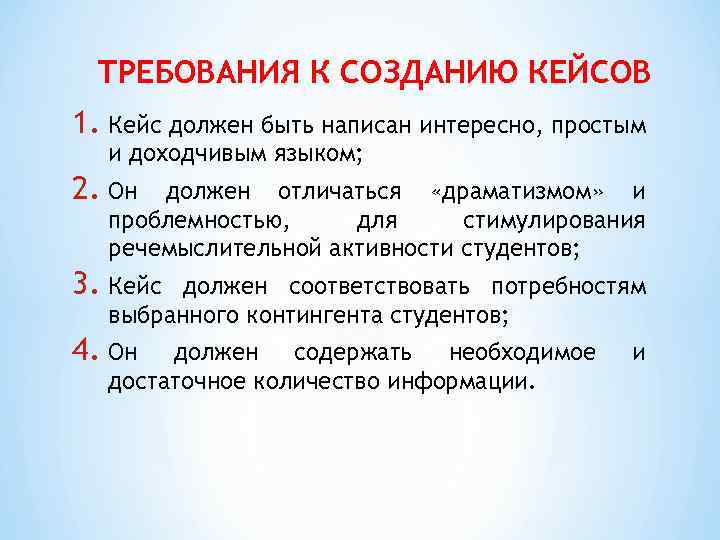 ТРЕБОВАНИЯ К СОЗДАНИЮ КЕЙСОВ

1. Кейс должен быть написан интересно, простым и доходчивым языком;

2. Он должен отличаться «драматизмом» и проблемностью, для стимулирования речемыслительной активности студентов;

3. Кейс должен соответствовать потребностям выбранного контингента студентов;

4. Он должен содержать необходимое и достаточное количество информации.